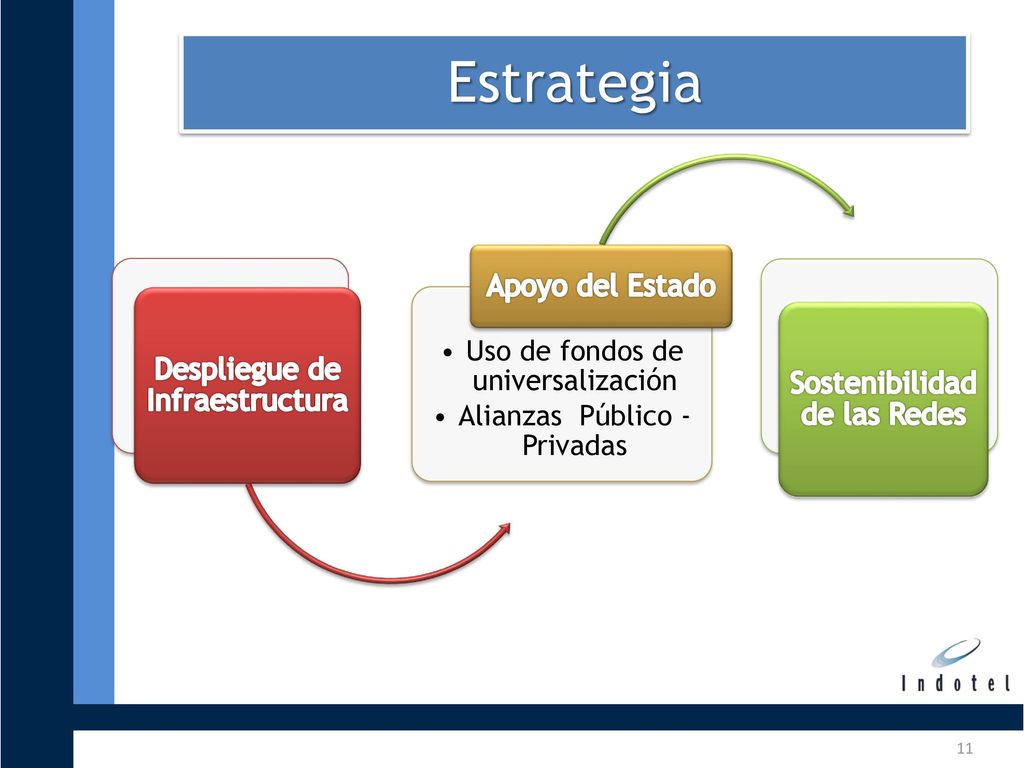 Estrategia

Despliegue de Infraestructura

Apoyo del Estado

• Uso de fondos de universalización
• Alianzas Público - Privadas

Sostenibilidad de las Redes

Indotel

11